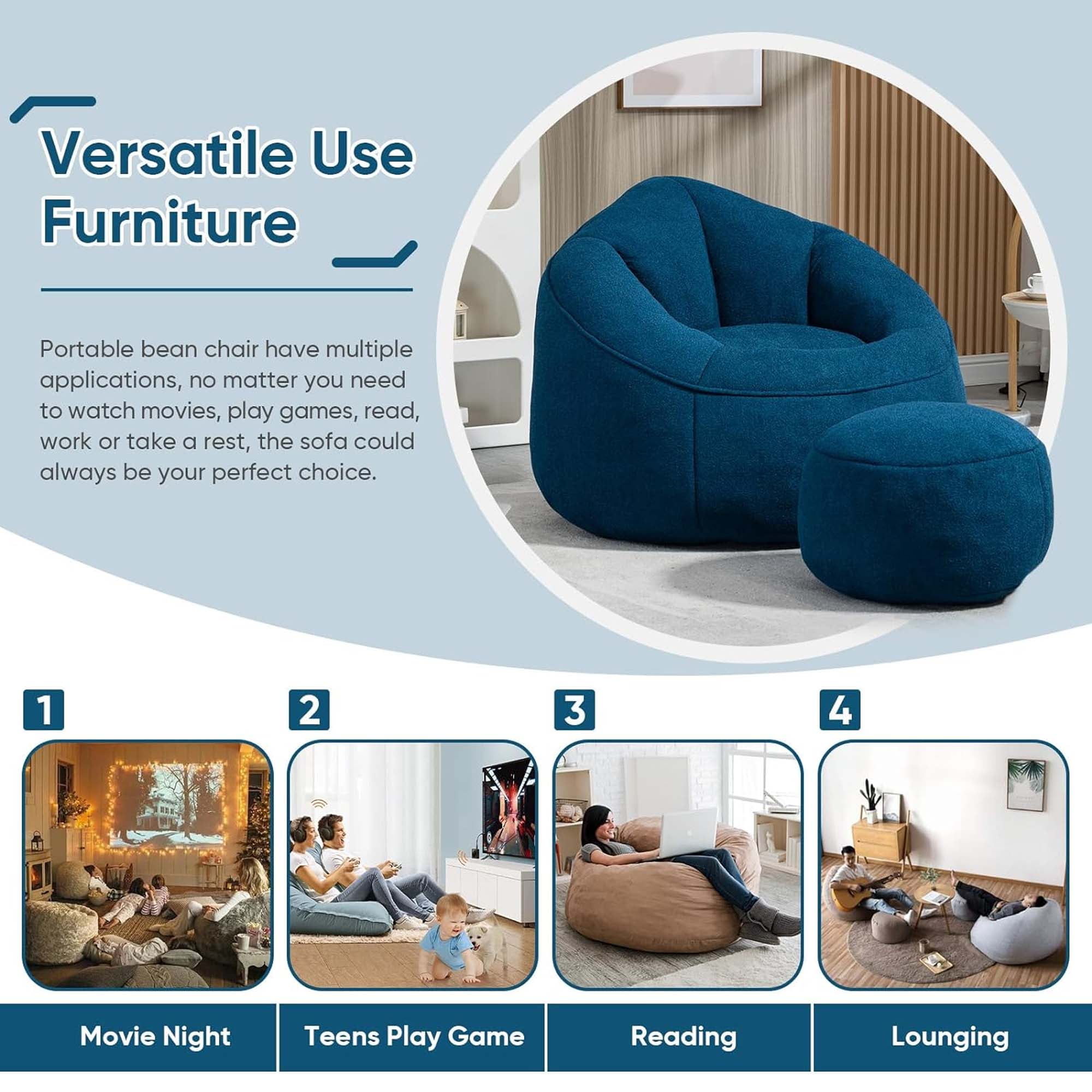 Versatile Use Furniture

Portable bean chair have multiple applications, no matter you need to watch movies, play games, read, work or take a rest, the sofa could always be your perfect choice.

1

2

3

4

Movie Night

Teens Play Game

Reading

Lounging